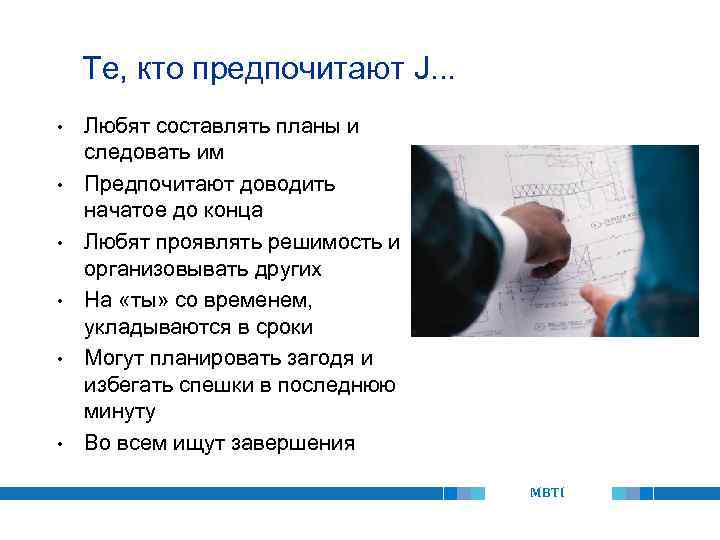 Те, кто предпочитают J...

• Любят составлять планы и следовать им
• Предпочитают доводить начатое до конца
• Любят проявлять решимость и организовывать других
• На «ты» со временем, укладываются в сроки
• Могут планировать загодя и избегать спешки в последнюю минуту
• Во всем ищут завершения

MBTI